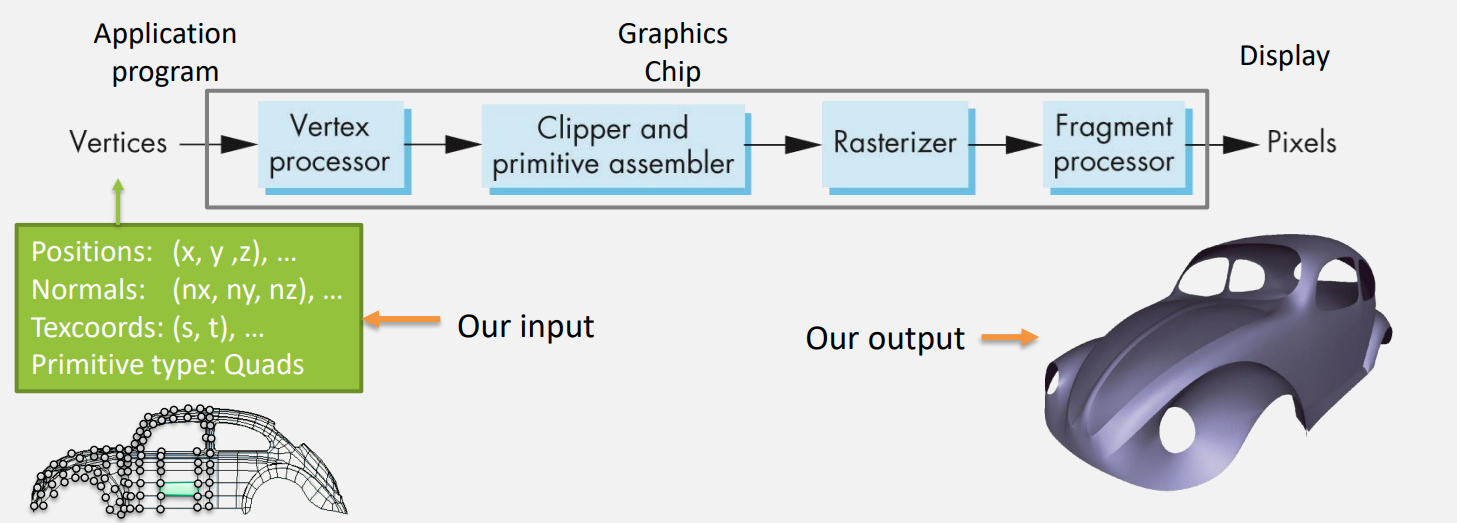 Application program

Graphics Chip

Display

Vertices

Vertex processor

Clipper and primitive assembler

Rasterizer

Fragment processor

Pixels

Positions: (x, y ,z), …
Normals: (nx, ny, nz), …
Texcoords: (s, t), …
Primitive type: Quads

Our input

Our output